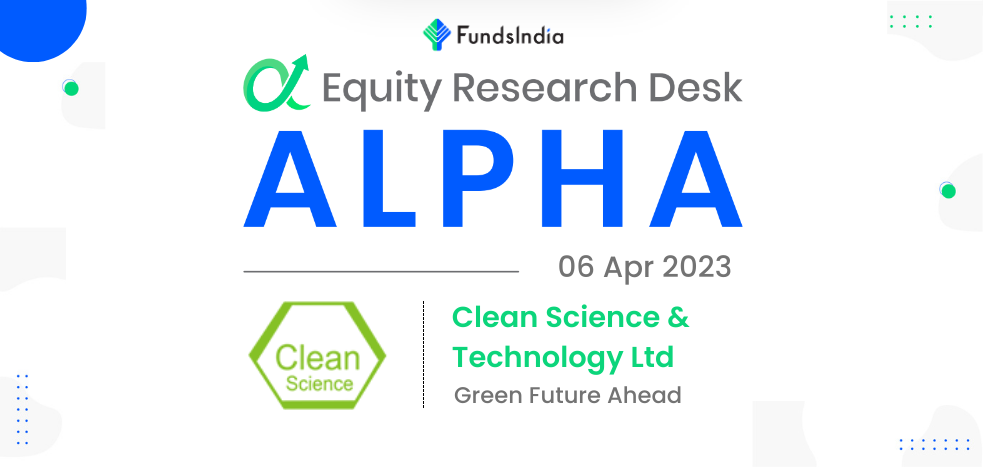 FundsIndia

Equity Research Desk

ALPHA

06 Apr 2023

Clean Science

Clean Science & Technology Ltd

Green Future Ahead